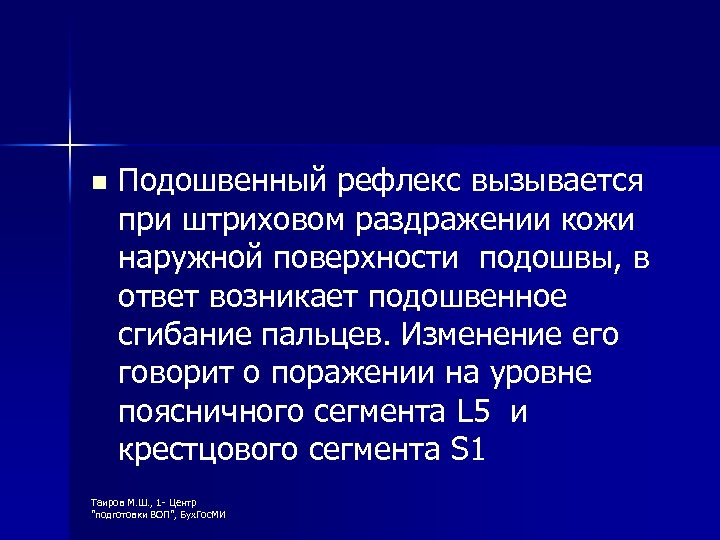 Подошвенный рефлекс вызывается при штриховом раздражении кожи наружной поверхности подошвы, в ответ возникает подошвенное сгибание пальцев. Изменение его говорит о поражении на уровне поясничного сегмента L5 и крестцового сегмента S1

Таиров М.Ш., 1- Центр "подготовки ВОП", БухГосМИ